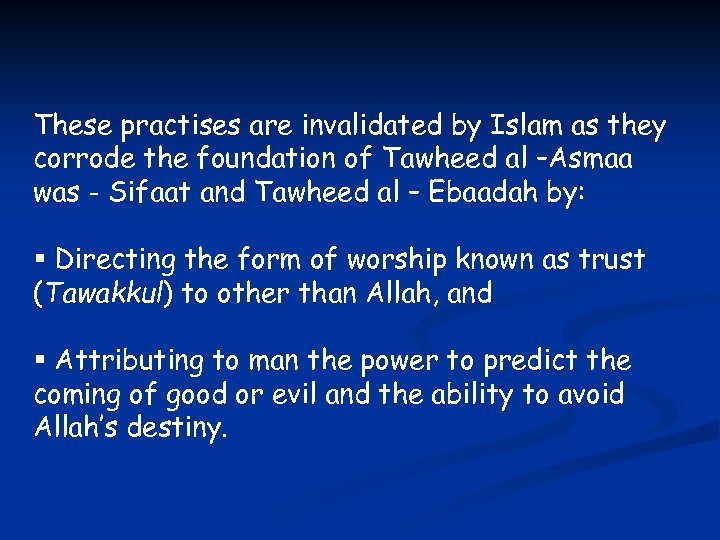 These practises are invalidated by Islam as they corrode the foundation of Tawheed al –Asmaa was - Sifaat and Tawheed al – Ebaadah by:

▪ Directing the form of worship known as trust (Tawakkul) to other than Allah, and

▪ Attributing to man the power to predict the coming of good or evil and the ability to avoid Allah's destiny.